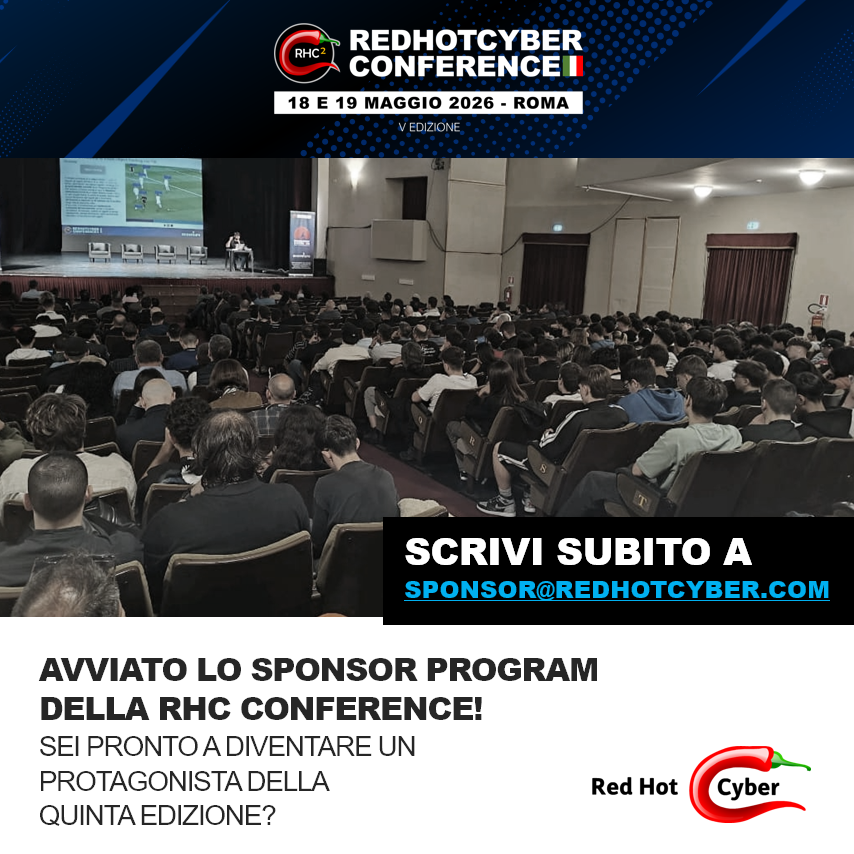 RHC²
REDHOTCYBER CONFERENCE
18 E 19 MAGGIO 2026 - ROMA
V EDIZIONE

SCRIVI SUBITO A
SPONSOR@REDHOTCYBER.COM

AVVIATO LO SPONSOR PROGRAM DELLA RHC CONFERENCE!
SEI PRONTO A DIVENTARE UN PROTAGONISTA DELLA QUINTA EDIZIONE?

Red Hot Cyber